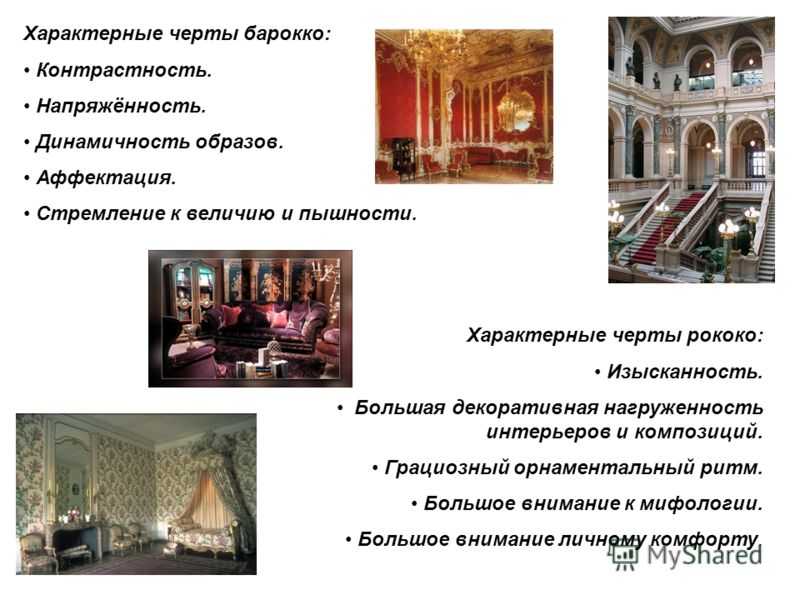 Характерные черты барокко:
• Контрастность.
• Напряжённость.
• Динамичность образов.
• Аффектация.
• Стремление к величию и пышности.

Характерные черты рококо:
• Изысканность.
• Большая декоративная нагруженность интерьеров и композиций.
• Грациозный орнаментальный ритм.
• Большое внимание к мифологии.
• Большое внимание личному комфорту.

MyShared